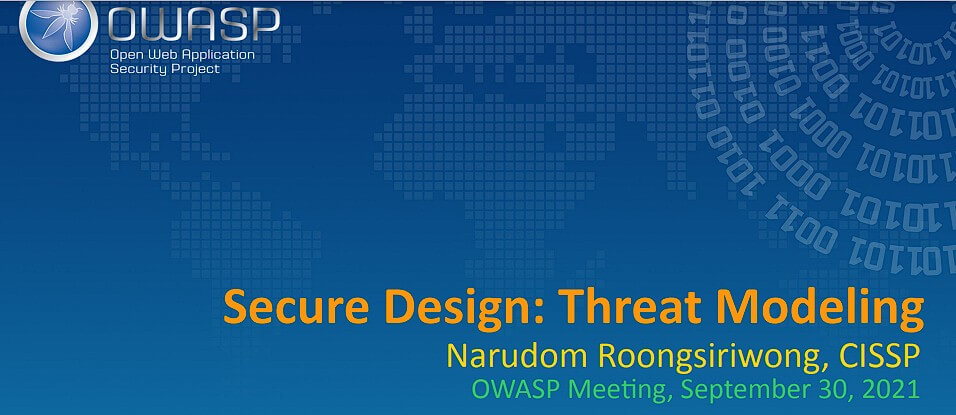 OWASP
Open Web Application Security Project

Secure Design: Threat Modeling
Narudom Roongsiriwong, CISSP
OWASP Meeting, September 30, 2021